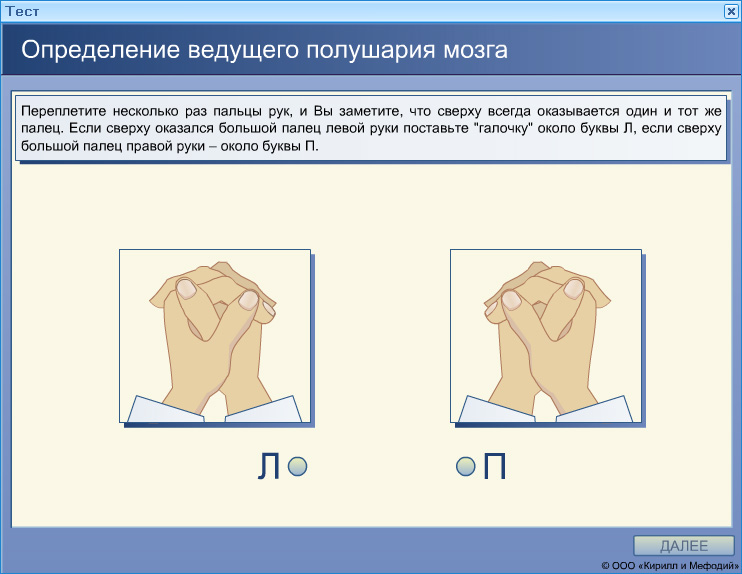 Тест

Определение ведущего полушария мозга

Переплетите несколько раз пальцы рук, и Вы заметите, что сверху всегда оказывается один и тот же палец. Если сверху оказался большой палец левой руки поставьте "галочку" около буквы Л, если сверху большой палец правой руки – около буквы П.

Л

П

ДАЛЕЕ

© ООО «Кирилл и Мефодий»